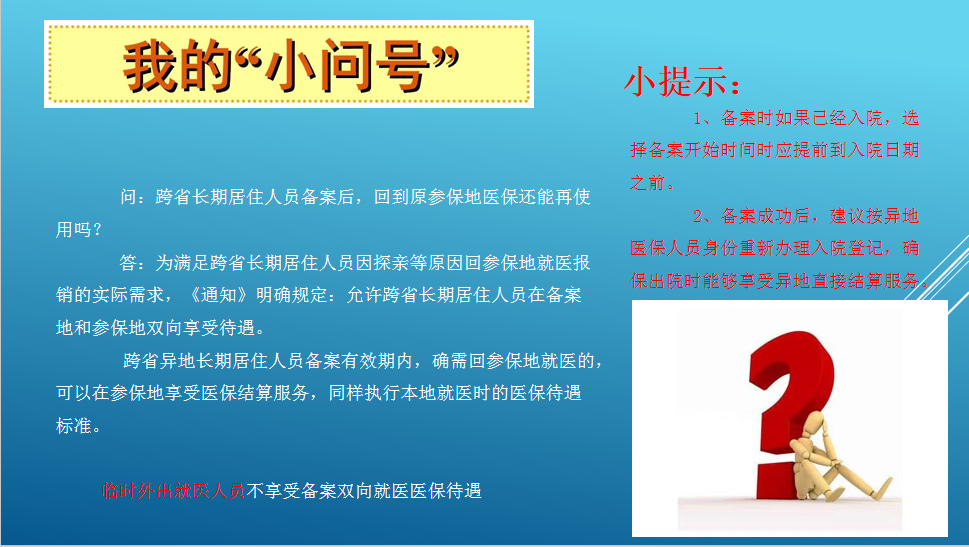 我的“小问号”

问：跨省长期居住人员备案后，回到原参保地医保还能再使用吗？

答：为满足跨省长期居住人员因探亲等原因回参保地就医报销的实际需求，《通知》明确规定：允许跨省长期居住人员在备案地和参保地双向享受待遇。

跨省异地长期居住人员备案有效期内，确需回参保地就医的，可以在参保地享受医保结算服务，同样执行本地就医时的医保待遇标准。

临时外出就医人员不享受备案双向就医医保待遇

小提示：

1、备案时如果已经入院，选择备案开始时间时应提前到入院日期之前。

2、备案成功后，建议按异地医保人员身份重新办理入院登记，确保出院时能够享受异地直接结算服务。